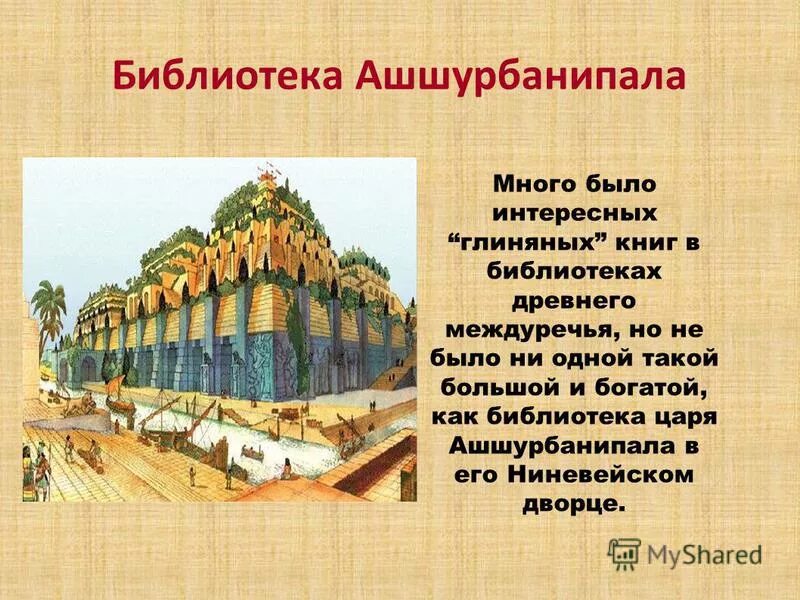 Библиотека Ашшурбанипала

Много было интересных “глиняных” книг в библиотеках древнего междуречья, но не было ни одной такой большой и богатой, как библиотека царя Ашшурбанипала в его Ниневейском дворце.

MyShared